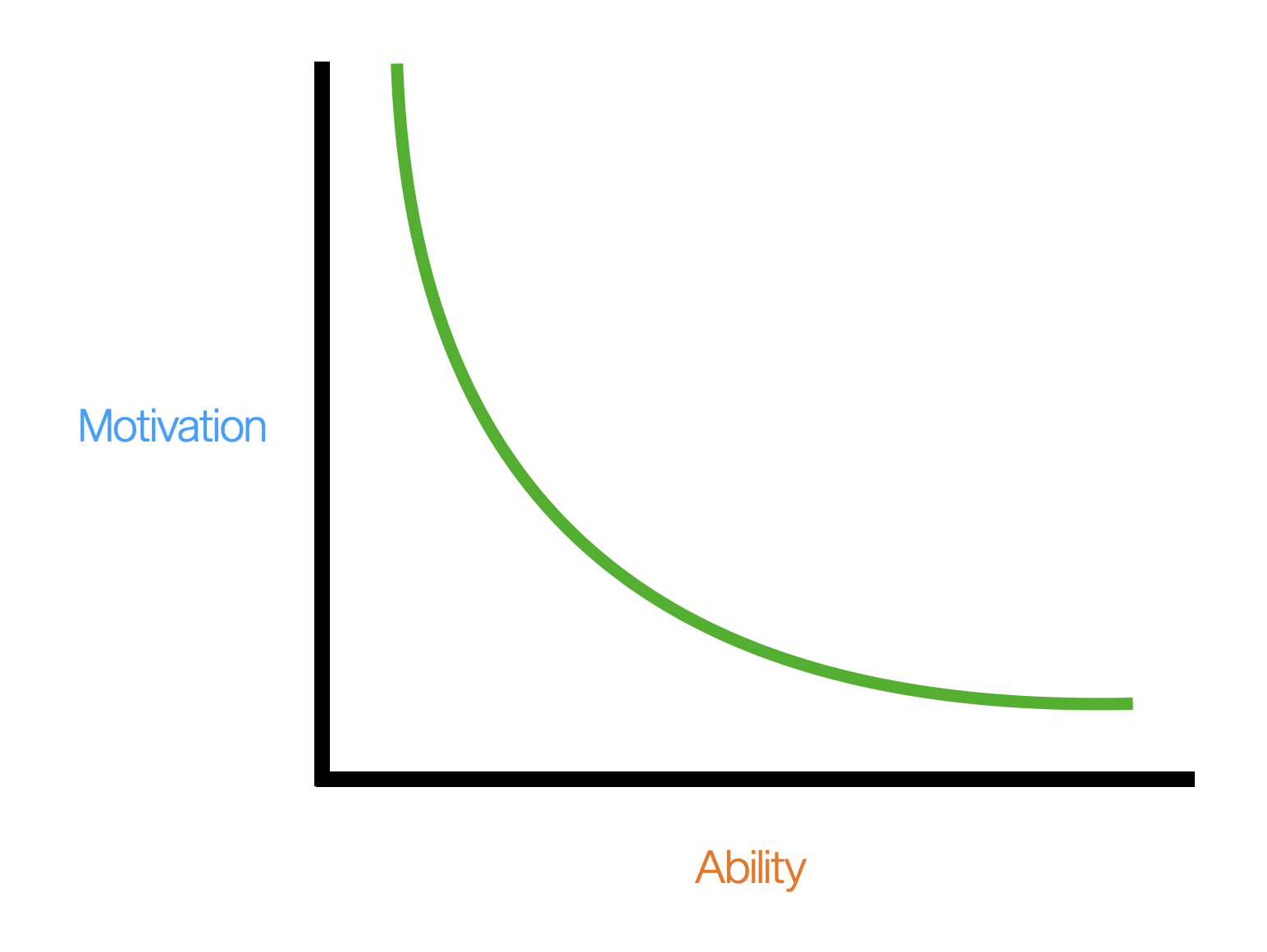 Motivation

Ability